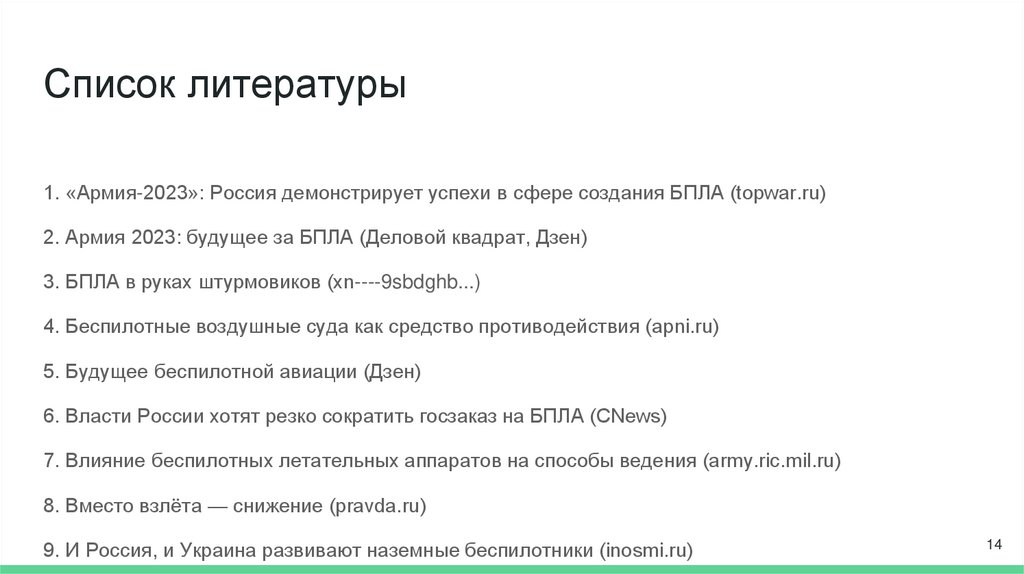 Список литературы

1. «Армия-2023»: Россия демонстрирует успехи в сфере создания БПЛА (topwar.ru)

2. Армия 2023: будущее за БПЛА (Деловой квадрат, Дзен)

3. БПЛА в руках штурмовиков (xn----9sbdghb...)

4. Беспилотные воздушные суда как средство противодействия (apni.ru)

5. Будущее беспилотной авиации (Дзен)

6. Власти России хотят резко сократить госзаказ на БПЛА (CNews)

7. Влияние беспилотных летательных аппаратов на способы ведения (army.ric.mil.ru)

8. Вместо взлёта — снижение (pravda.ru)

9. И Россия, и Украина развивают наземные беспилотники (inosmi.ru)

14